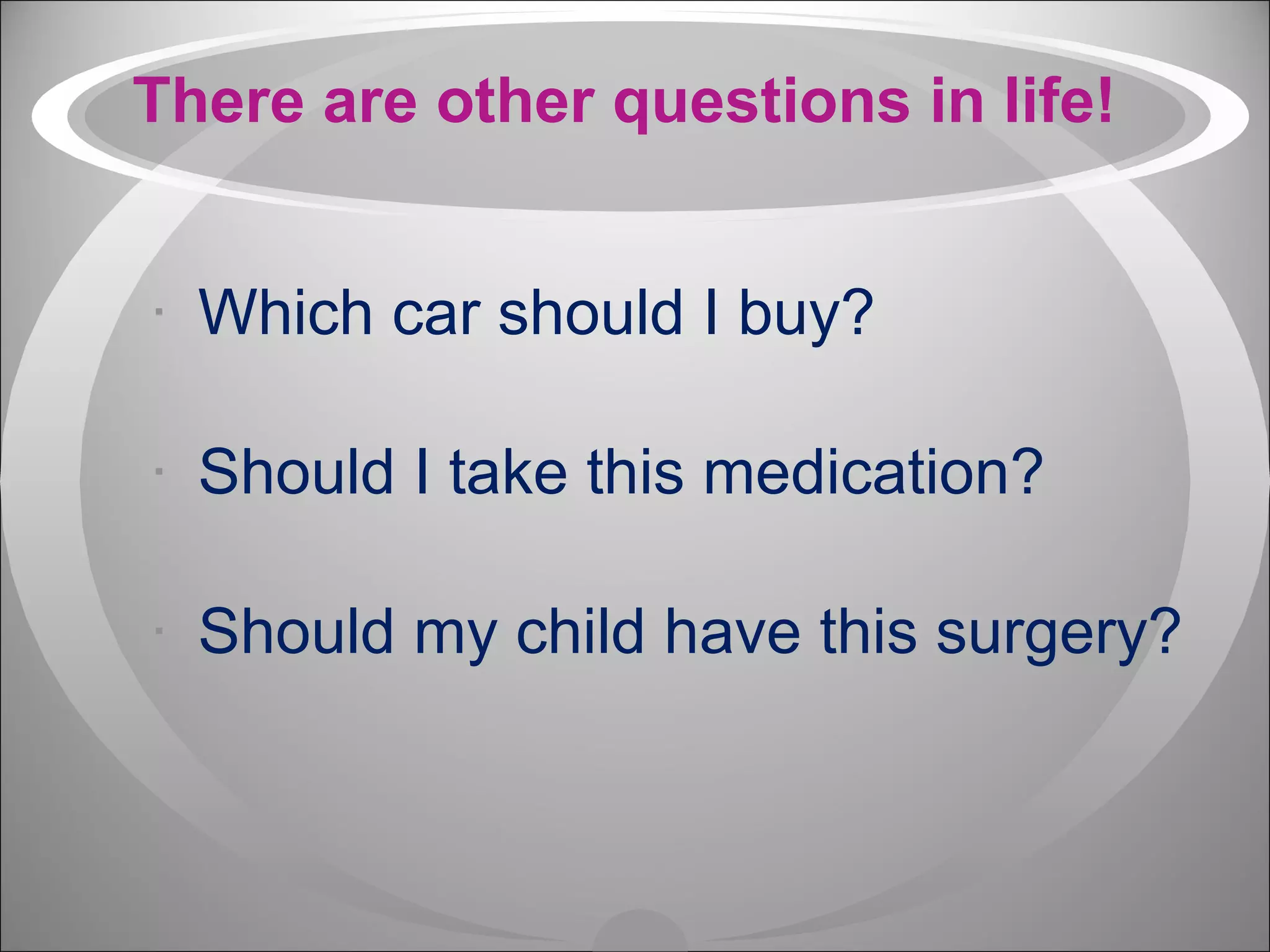 There are other questions in life!

- Which car should I buy?
- Should I take this medication?
- Should my child have this surgery?